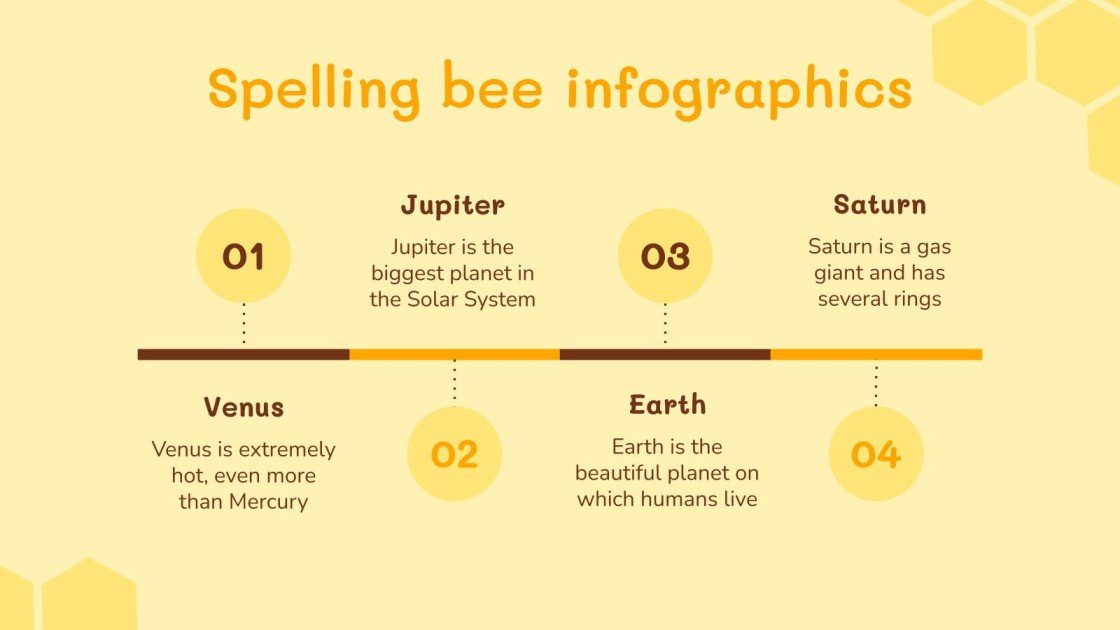 Spelling bee infographics

01

Venus

Venus is extremely hot, even more than Mercury

Jupiter

Jupiter is the biggest planet in the Solar System

02

03

Earth

Earth is the beautiful planet on which humans live

Saturn

Saturn is a gas giant and has several rings

04